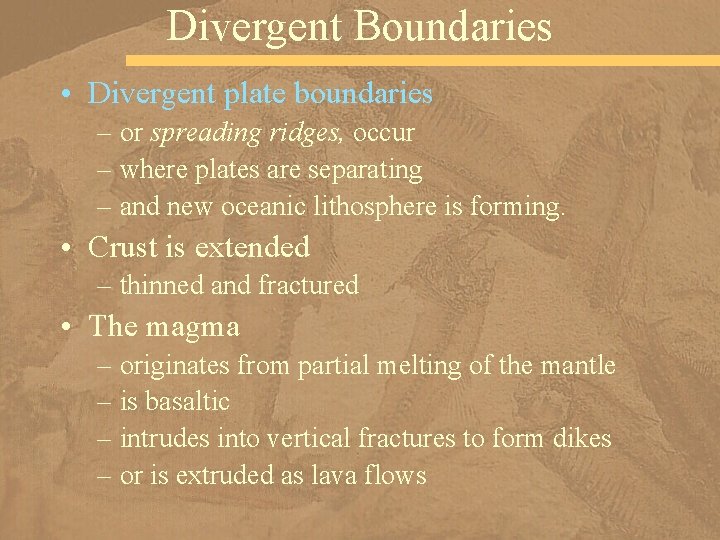 Divergent Boundaries

• Divergent plate boundaries
– or spreading ridges, occur
– where plates are separating
– and new oceanic lithosphere is forming.

• Crust is extended
– thinned and fractured

• The magma
– originates from partial melting of the mantle
– is basaltic
– intrudes into vertical fractures to form dikes
– or is extruded as lava flows